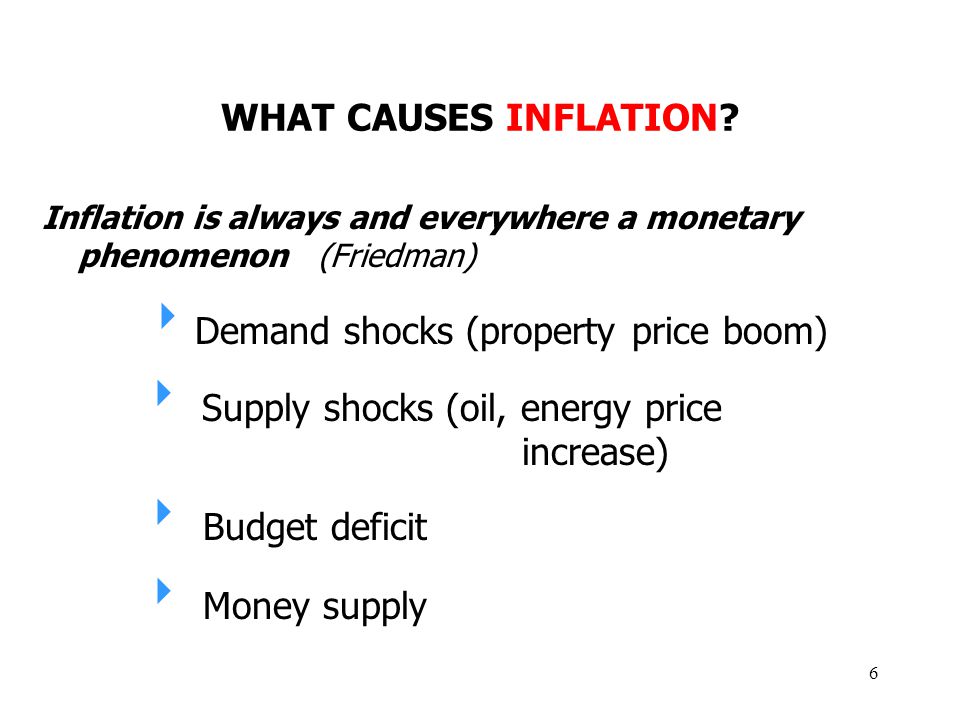 WHAT CAUSES INFLATION?

Inflation is always and everywhere a monetary phenomenon (Friedman)

Demand shocks (property price boom)

Supply shocks (oil, energy price increase)

Budget deficit

Money supply

6